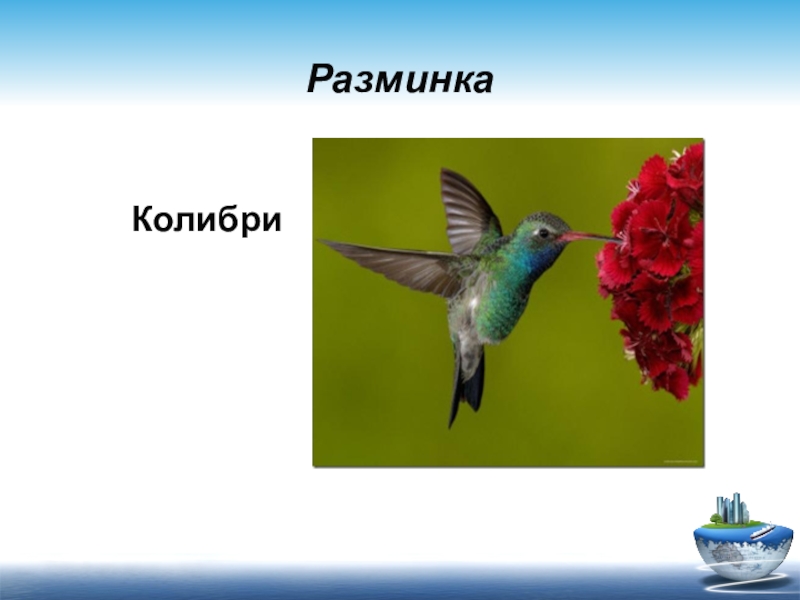 Разминка

Колибри